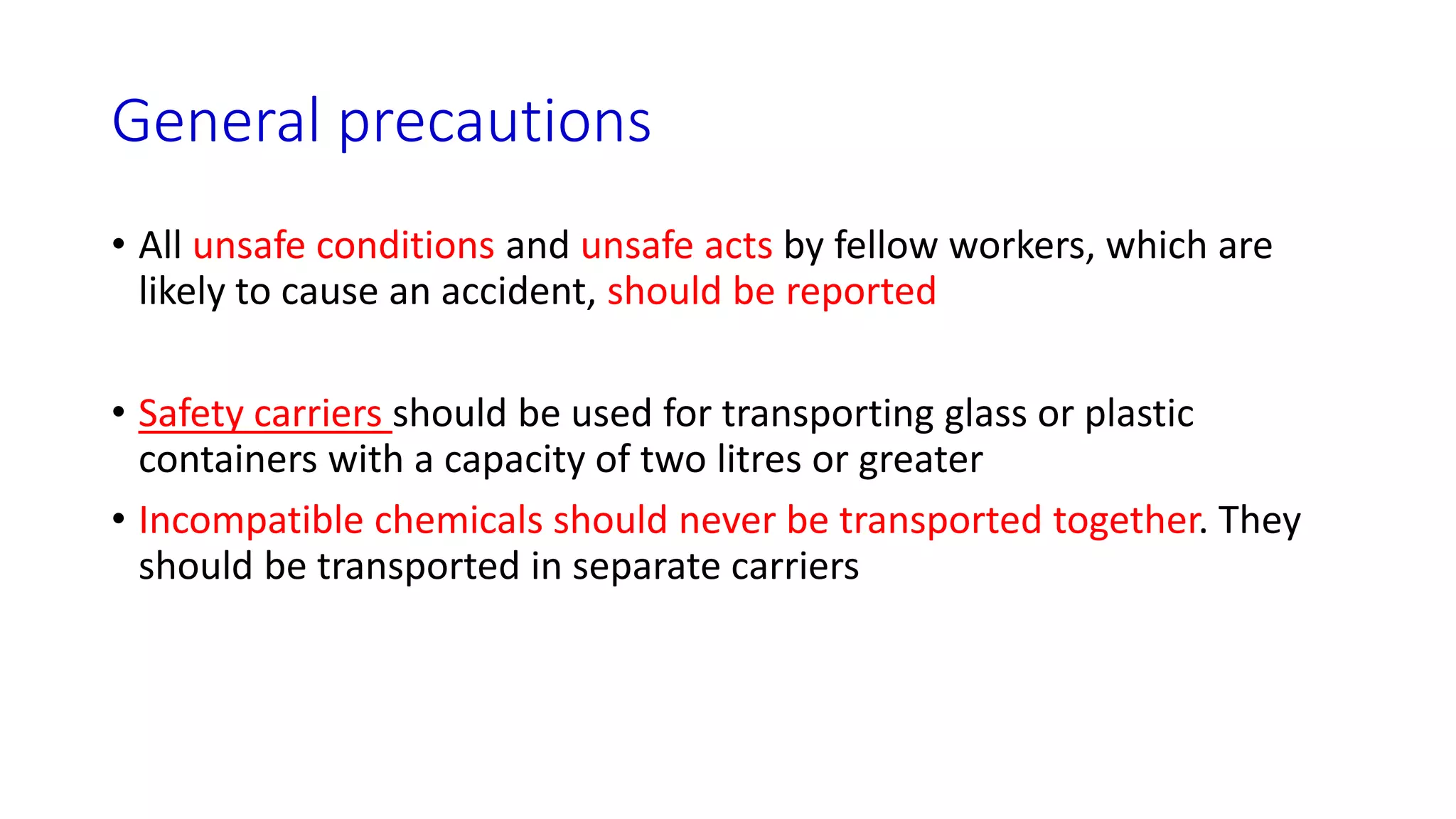 General precautions

• All unsafe conditions and unsafe acts by fellow workers, which are likely to cause an accident, should be reported

• Safety carriers should be used for transporting glass or plastic containers with a capacity of two litres or greater

• Incompatible chemicals should never be transported together. They should be transported in separate carriers